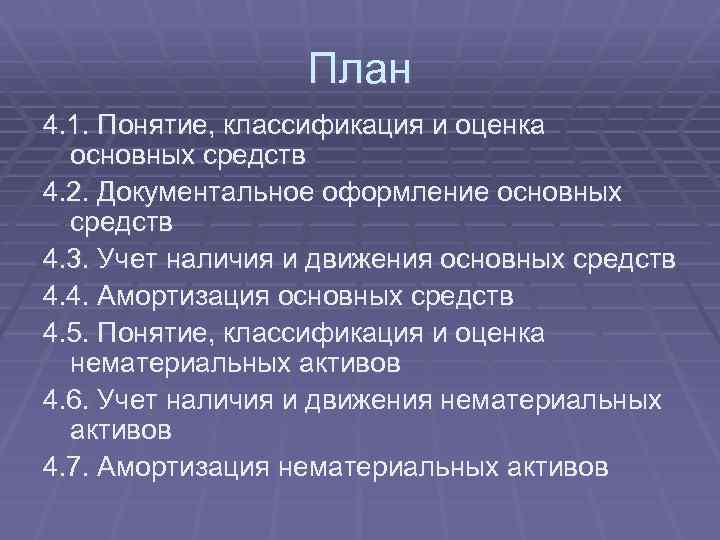 План

4.1. Понятие, классификация и оценка основных средств

4.2. Документальное оформление основных средств

4.3. Учет наличия и движения основных средств

4.4. Амортизация основных средств

4.5. Понятие, классификация и оценка нематериальных активов

4.6. Учет наличия и движения нематериальных активов

4.7. Амортизация нематериальных активов